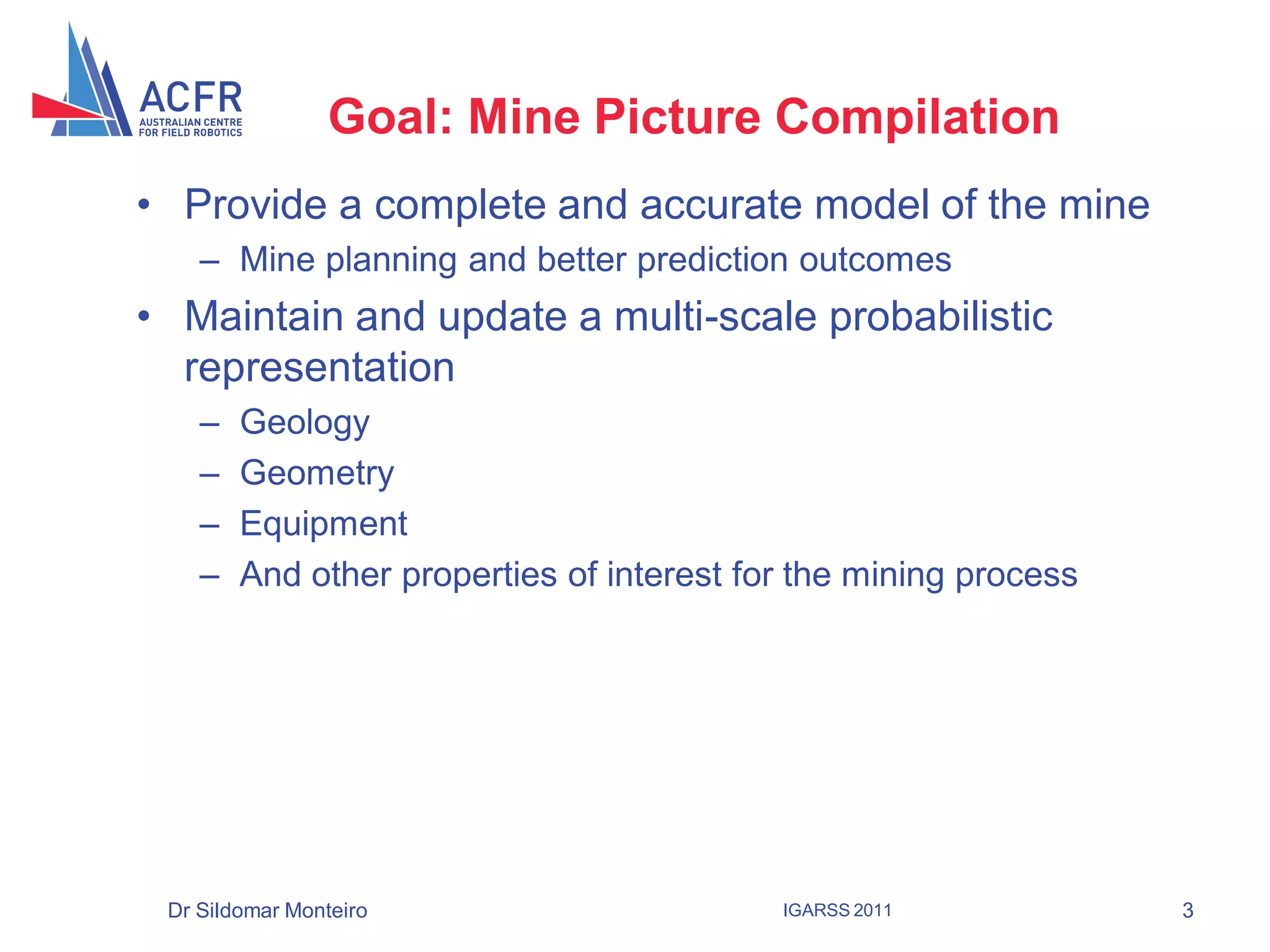 ACFR
AUSTRALIAN CENTRE
FOR FIELD ROBOTICS

Goal: Mine Picture Compilation

• Provide a complete and accurate model of the mine
– Mine planning and better prediction outcomes
• Maintain and update a multi-scale probabilistic representation
– Geology
– Geometry
– Equipment
– And other properties of interest for the mining process

Dr Sildomar Monteiro
IGARSS 2011
3